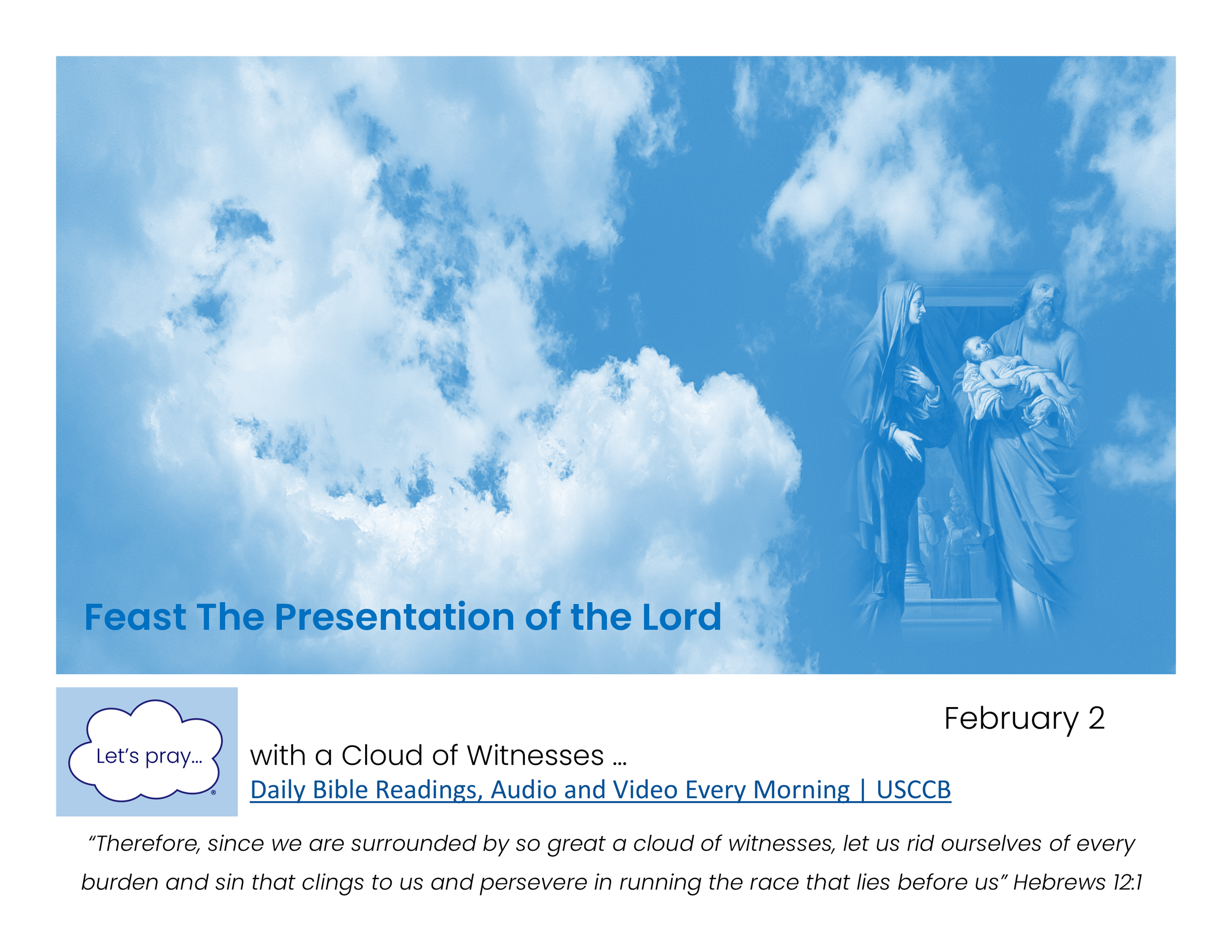 Feast The Presentation of the Lord

Let's pray...

February 2

with a Cloud of Witnesses ...

Daily Bible Readings, Audio and Video Every Morning | USCCB

"Therefore, since we are surrounded by so great a cloud of witnesses, let us rid ourselves of every burden and sin that clings to us and persevere in running the race that lies before us" Hebrews 12:1